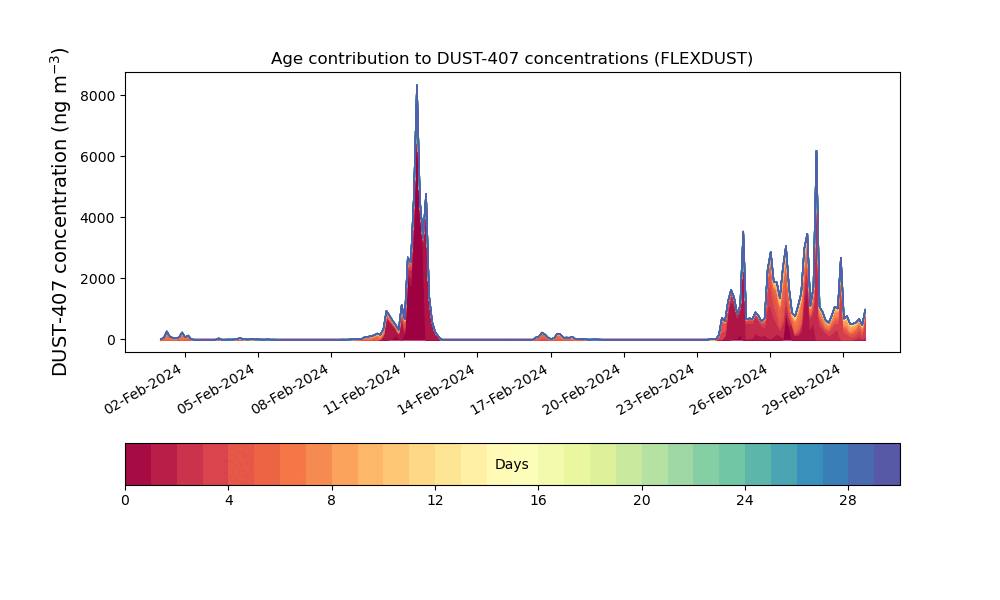 Age contribution to DUST-407 concentrations (FLEXDUST)

DUST-407 concentration (ng m$^{-3}$)

8000
6000
4000
2000
0

02-Feb-2024
05-Feb-2024
08-Feb-2024
11-Feb-2024
14-Feb-2024
17-Feb-2024
20-Feb-2024
23-Feb-2024
26-Feb-2024
29-Feb-2024

Days

0
4
8
12
16
20
24
28